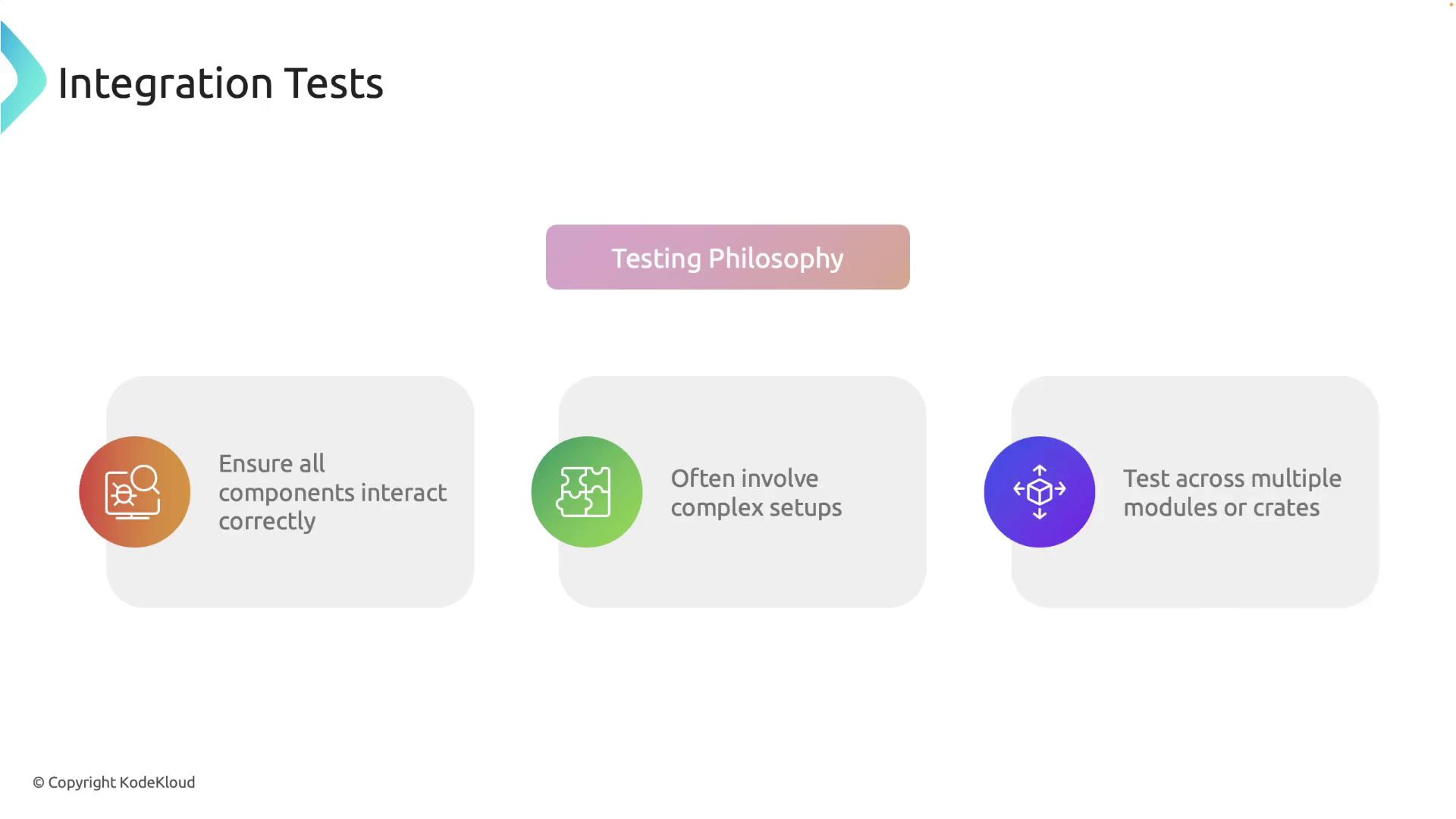 Integration Tests

Testing Philosophy

Ensure all components interact correctly

Often involve complex setups

Test across multiple modules or crates

© Copyright KodeKloud